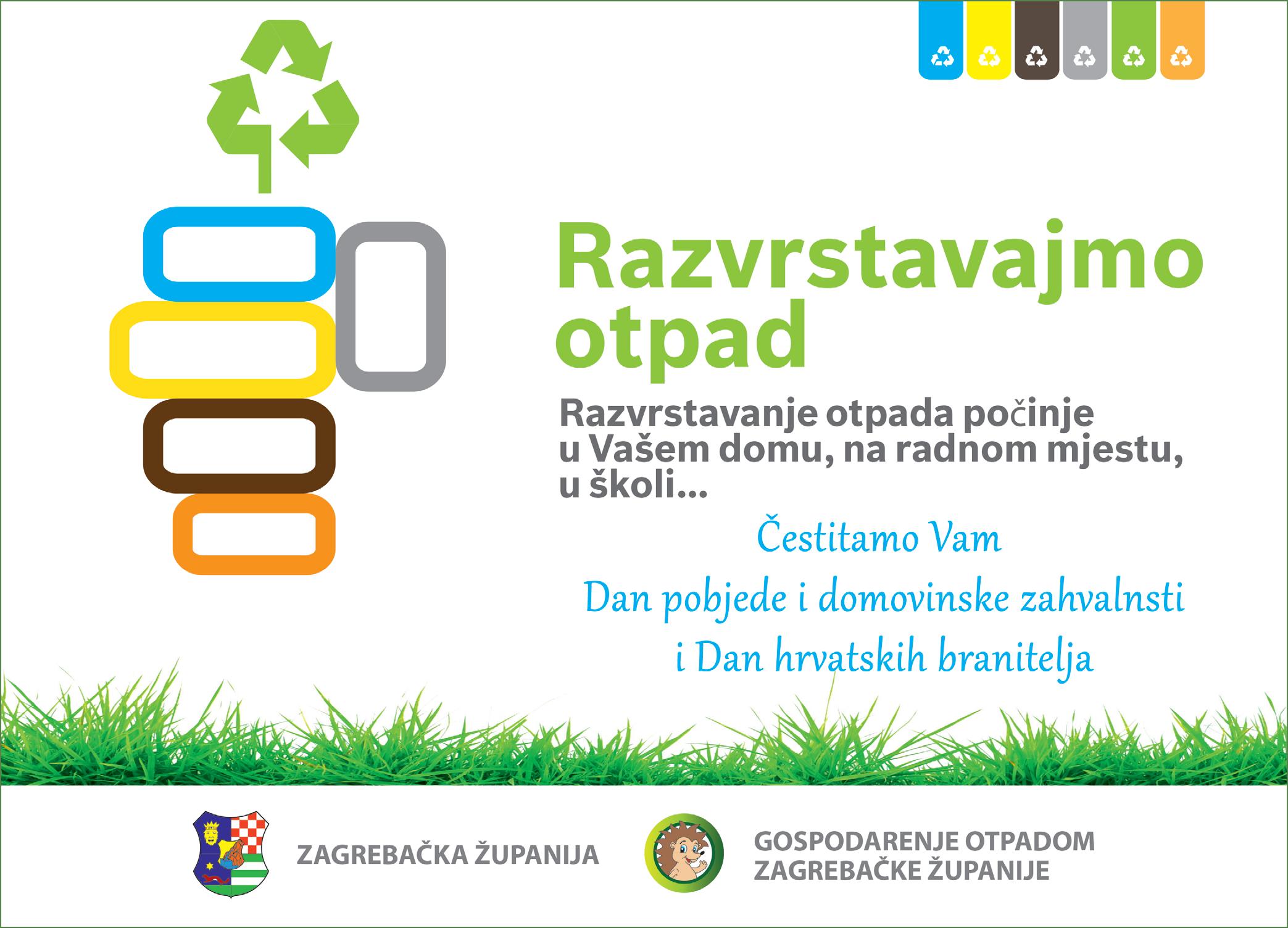 Razvrstavajmo otpad

Razvrstavanje otpada počinje u Vašem domu, na radnom mjestu, u školi...

Čestitamo Vam

Dan pobjede i domovinske zahvalnsti

i Dan hrvatskih branitelja

ZAGREBAČKA ŽUPANIJA

GOSPODARENJE OTPADOM ZAGREBAČKE ŽUPANIJE